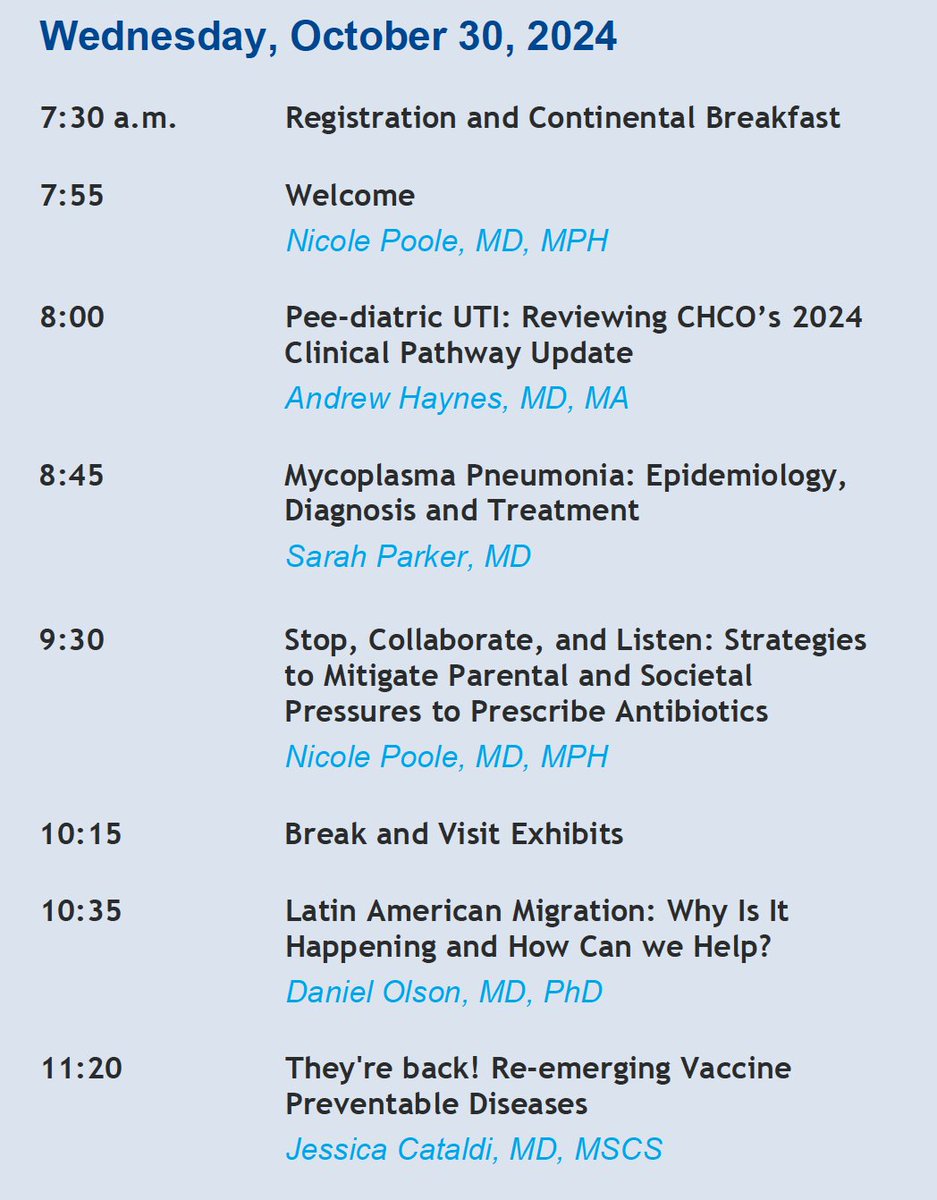 Wednesday, October 30, 2024

7:30 a.m. Registration and Continental Breakfast

7:55 Welcome
Nicole Poole, MD, MPH

8:00 Pee-diatric UTI: Reviewing CHCO's 2024 Clinical Pathway Update
Andrew Haynes, MD, MA

8:45 Mycoplasma Pneumonia: Epidemiology, Diagnosis and Treatment
Sarah Parker, MD

9:30 Stop, Collaborate, and Listen: Strategies to Mitigate Parental and Societal Pressures to Prescribe Antibiotics
Nicole Poole, MD, MPH

10:15 Break and Visit Exhibits

10:35 Latin American Migration: Why Is It Happening and How Can we Help?
Daniel Olson, MD, PhD

11:20 They're back! Re-emerging Vaccine Preventable Diseases
Jessica Cataldi, MD, MSCS